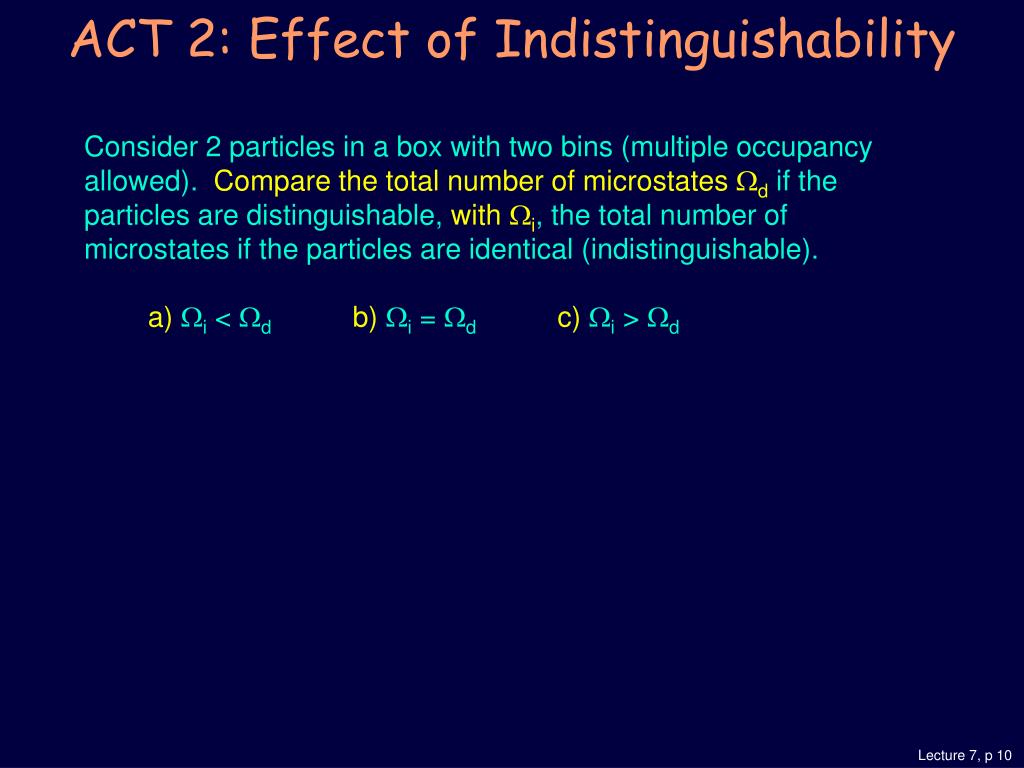 ACT 2: Effect of Indistinguishability

Consider 2 particles in a box with two bins (multiple occupancy allowed). Compare the total number of microstates $\Omega_d$ if the particles are distinguishable, with $\Omega_i$, the total number of microstates if the particles are identical (indistinguishable).

a) $\Omega_i < \Omega_d$ b) $\Omega_i = \Omega_d$ c) $\Omega_i > \Omega_d$

Lecture 7, p 10